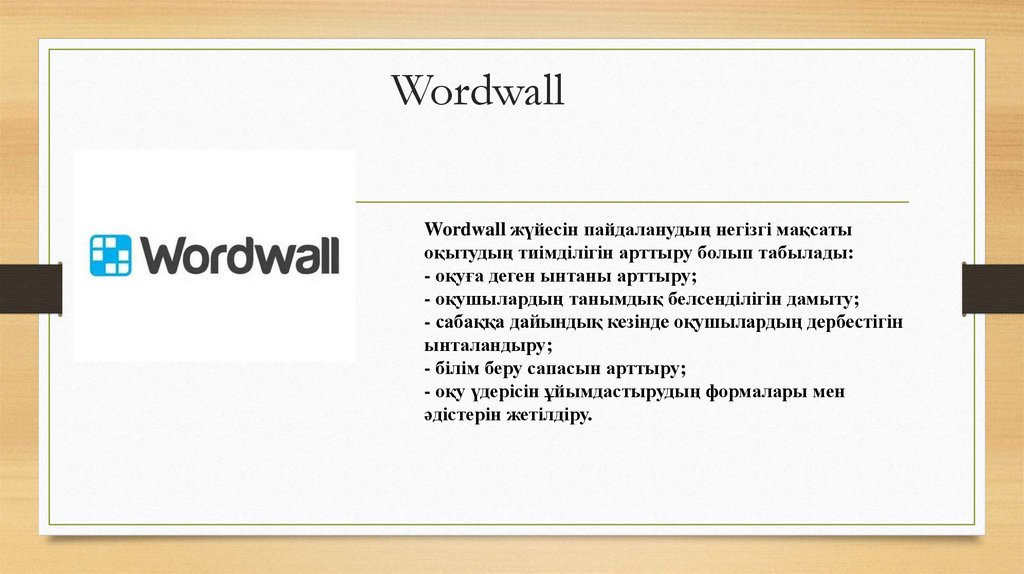 Wordwall

Wordwall

Wordwall жүйесін пайдаланудың негізгі мақсаты оқытудың тиімділігін арттыру болып табылады:
- оқуға деген ынтаны арттыру;
- оқушылардың танымдық белсенділігін дамыту;
- сабаққа дайындық кезінде оқушылардың дербестігін ынталандыру;
- білім беру сапасын арттыру;
- оқу үдерісін ұйымдастырудың формалары мен әдістерін жетілдіру.